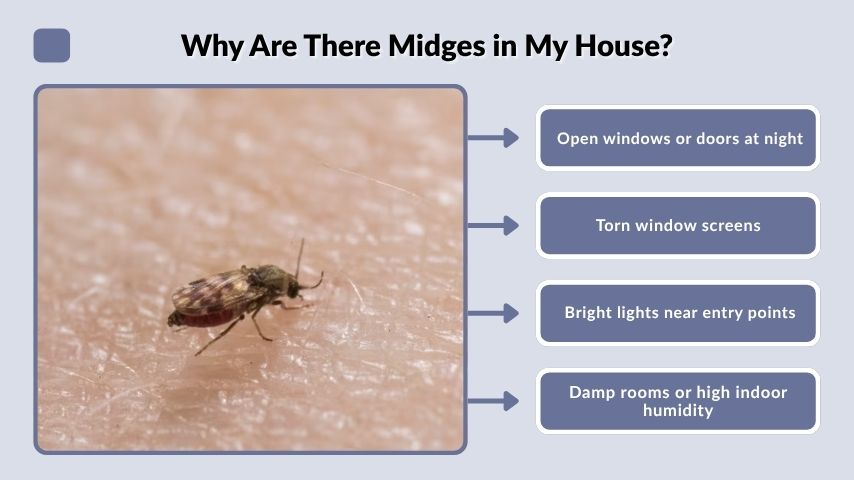 Why Are There Midges in My House?

Open windows or doors at night

Torn window screens

Bright lights near entry points

Damp rooms or high indoor humidity